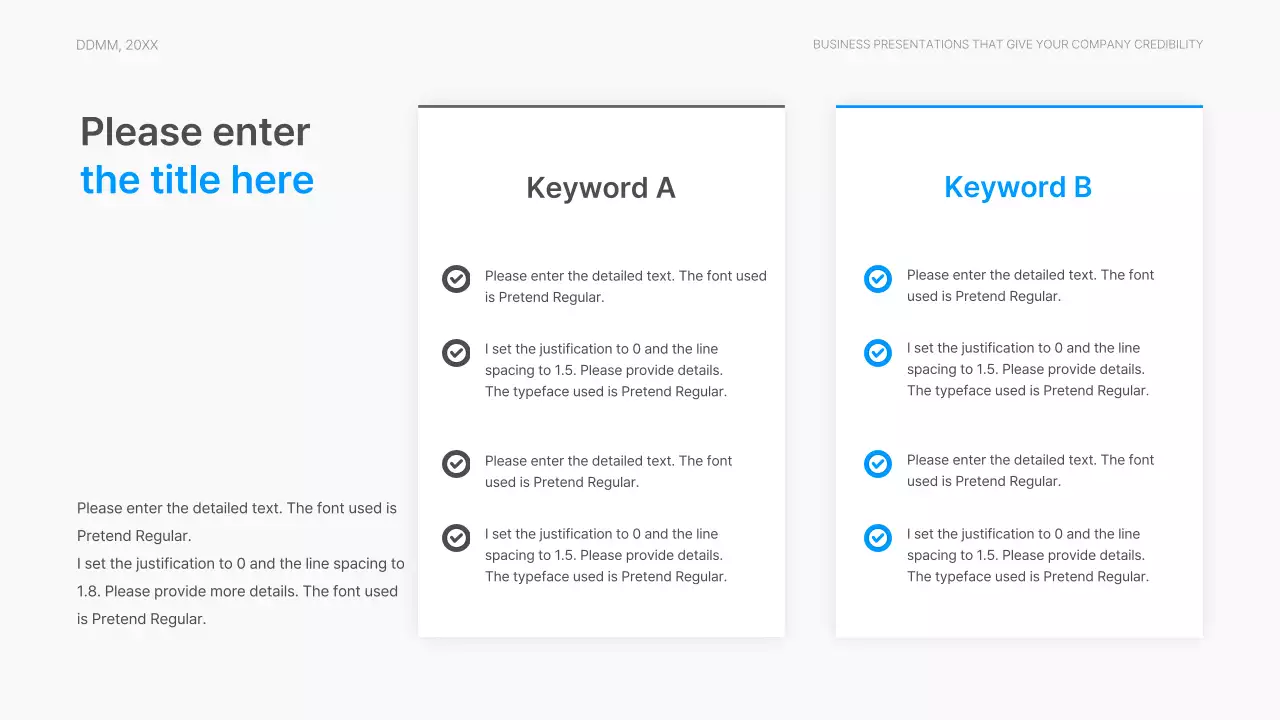 DDMM, 20XX

BUSINESS PRESENTATIONS THAT GIVE YOUR COMPANY CREDIBILITY

Please enter
the title here

Please enter the detailed text. The font used is Pretend Regular.
I set the justification to 0 and the line spacing to 1.8. Please provide more details. The font used is Pretend Regular.

Keyword A

Please enter the detailed text. The font used is Pretend Regular.

I set the justification to 0 and the line spacing to 1.5. Please provide details. The typeface used is Pretend Regular.

Please enter the detailed text. The font used is Pretend Regular.

I set the justification to 0 and the line spacing to 1.5. Please provide details. The typeface used is Pretend Regular.

Keyword B

Please enter the detailed text. The font used is Pretend Regular.

I set the justification to 0 and the line spacing to 1.5. Please provide details. The typeface used is Pretend Regular.

Please enter the detailed text. The font used is Pretend Regular.

I set the justification to 0 and the line spacing to 1.5. Please provide details. The typeface used is Pretend Regular.